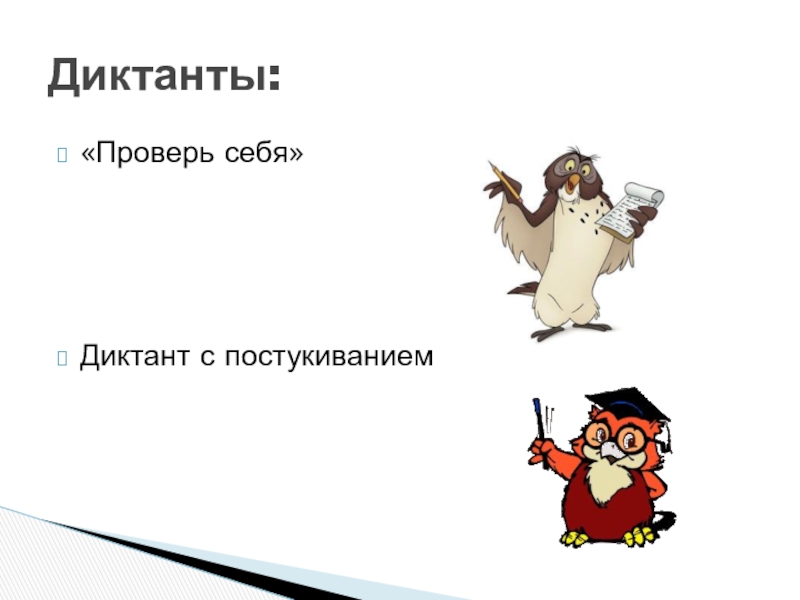 Диктанты:

«Проверь себя»

Диктант с постукиванием